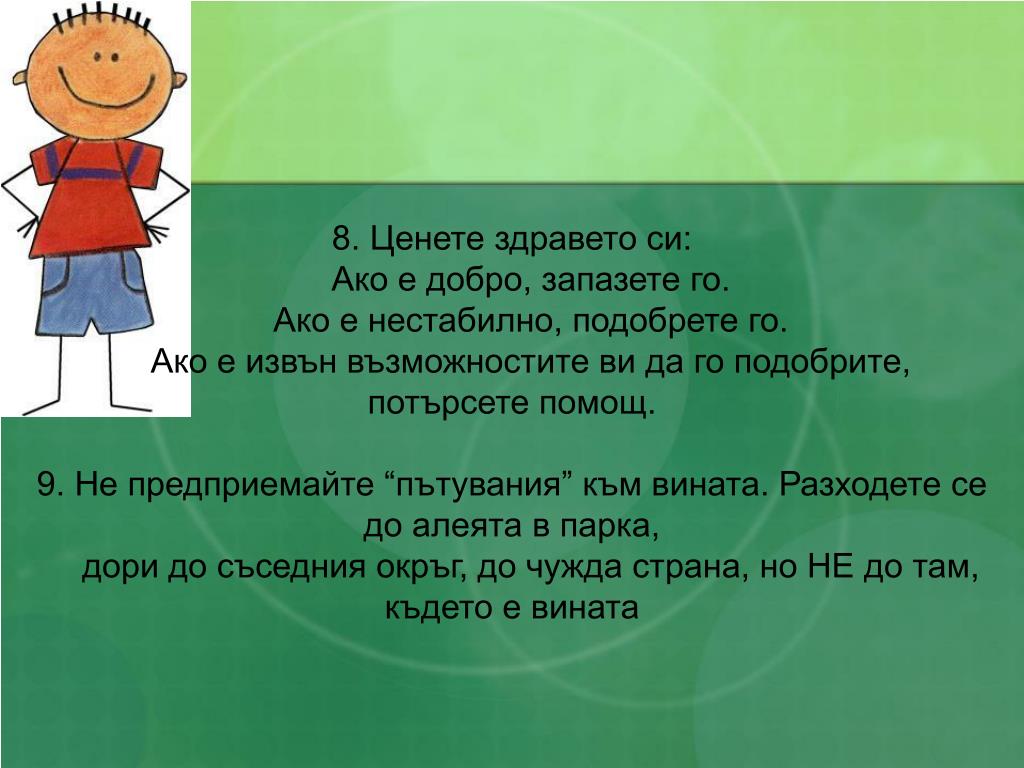 8. Ценете здравето си:
Ако е добро, запазете го.
Ако е нестабилно, подобрете го.
Ако е извън възможностите ви да го подобрите, потърсете помощ.

9. Не предприемайте “пътувания” към вината. Разходете се до алеята в парка,
дори до съседния окръг, до чужда страна, но НЕ до там, където е вината